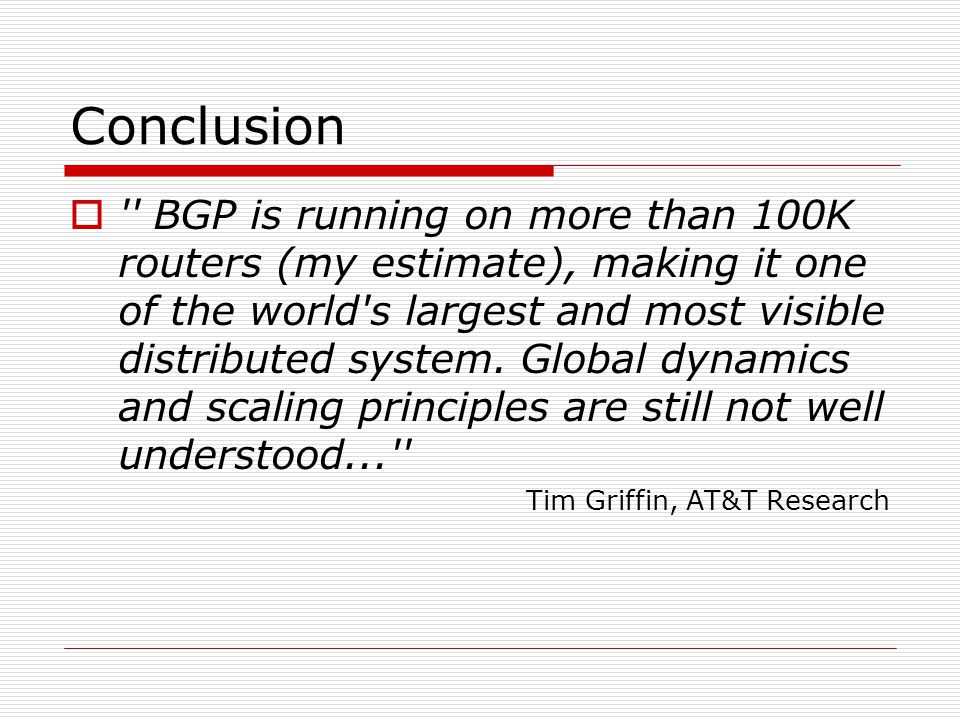 Conclusion

'' BGP is running on more than 100K routers (my estimate), making it one of the world's largest and most visible distributed system. Global dynamics and scaling principles are still not well understood...''

Tim Griffin, AT&T Research